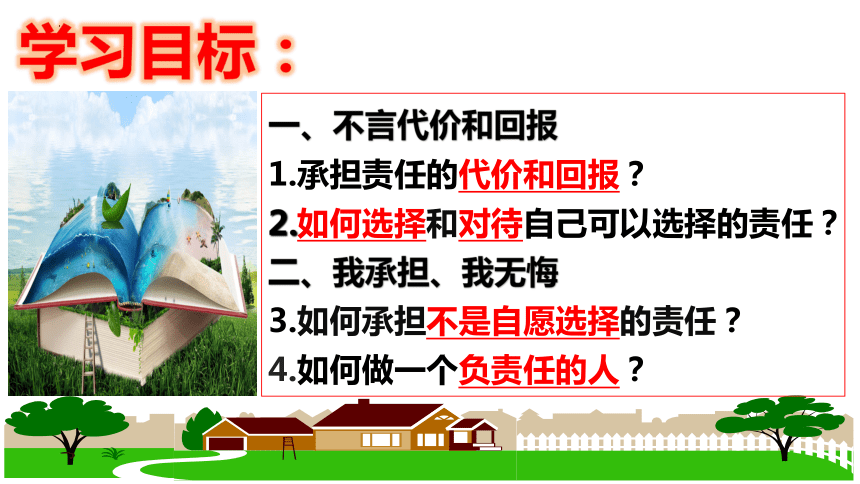 学习目标：

一、不言代价和回报
1.承担责任的代价和回报？
2.如何选择和对待自己可以选择的责任？
二、我承担、我无悔
3.如何承担不是自愿选择的责任？
4.如何做一个负责任的人？